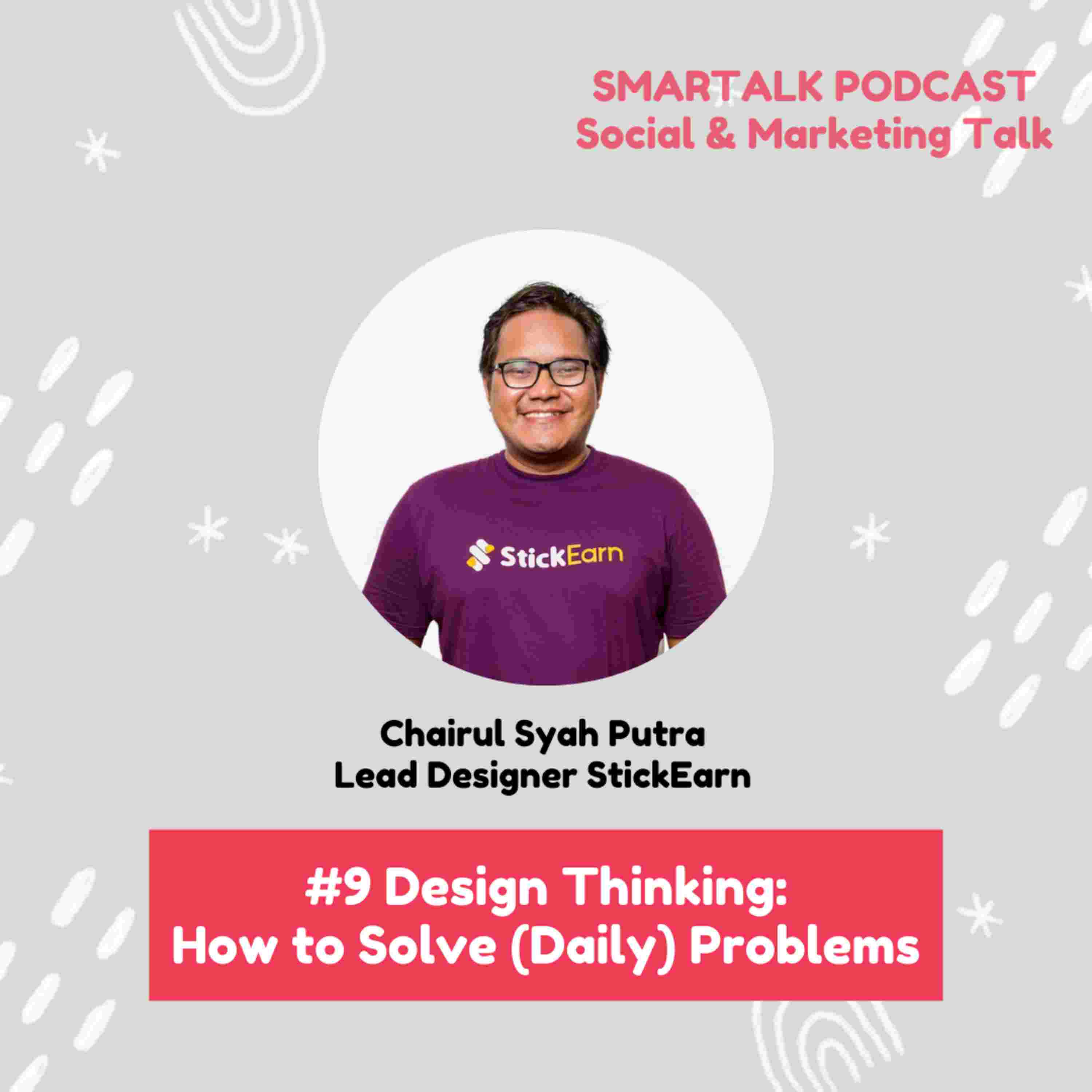 SMARTALK PODCAST
Social & Marketing Talk

StickEarn

Chairul Syah Putra
Lead Designer StickEarn

#9 Design Thinking:
How to Solve (Daily) Problems